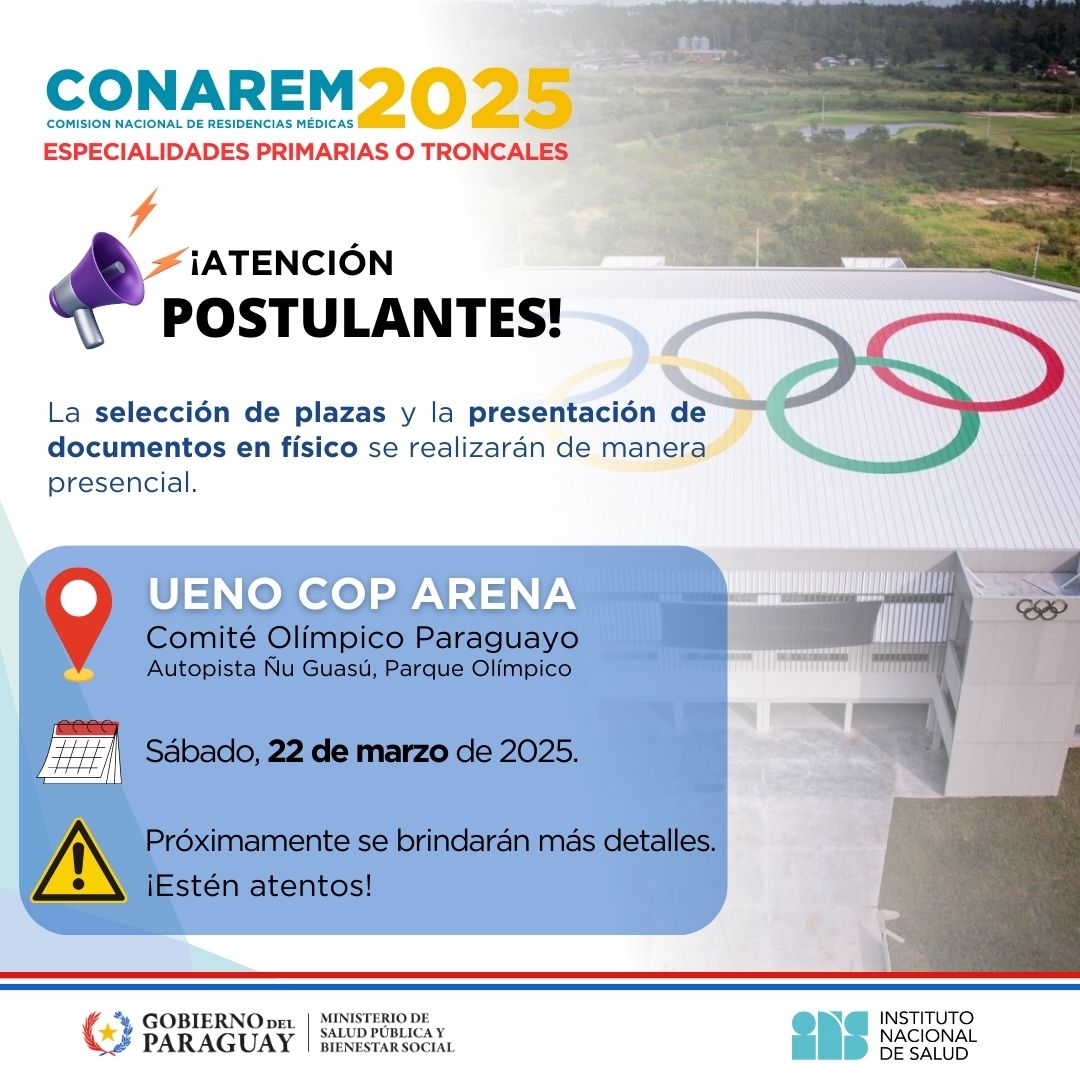 CONAREM 2025
COMISION NACIONAL DE RESIDENCIAS MÉDICAS
ESPECIALIDADES PRIMARIAS O TRONCALES

¡ATENCIÓN POSTULANTES!

La selección de plazas y la presentación de documentos en físico se realizarán de manera presencial.

UENO COP ARENA
Comité Olímpico Paraguayo
Autopista Ñu Guasú, Parque Olímpico

Sábado, 22 de marzo de 2025.

Próximamente se brindarán más detalles. ¡Estén atentos!

GOBIERNO DEL PARAGUAY
MINISTERIO DE SALUD PÚBLICA Y BIENESTAR SOCIAL

INSTITUTO NACIONAL DE SALUD